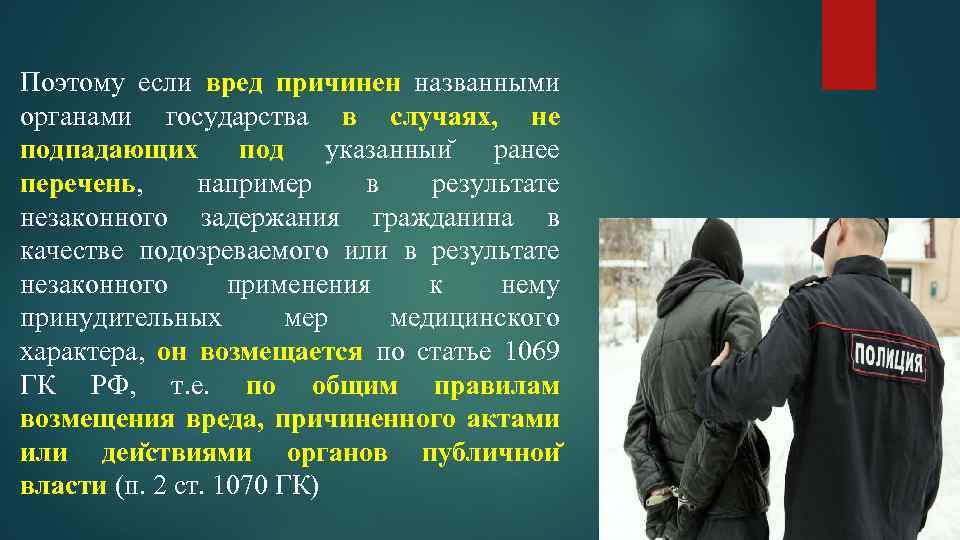 Поэтому если вред причинен названными органами государства в случаях, не подпадающих под указанный ранее перечень, например в результате незаконного задержания гражданина в качестве подозреваемого или в результате незаконного применения к нему принудительных мер медицинского характера, он возмещается по статье 1069 ГК РФ, т.е. по общим правилам возмещения вреда, причиненного актами или действиями органов публичной власти (п. 2 ст. 1070 ГК)

ПОЛИЦИЯ